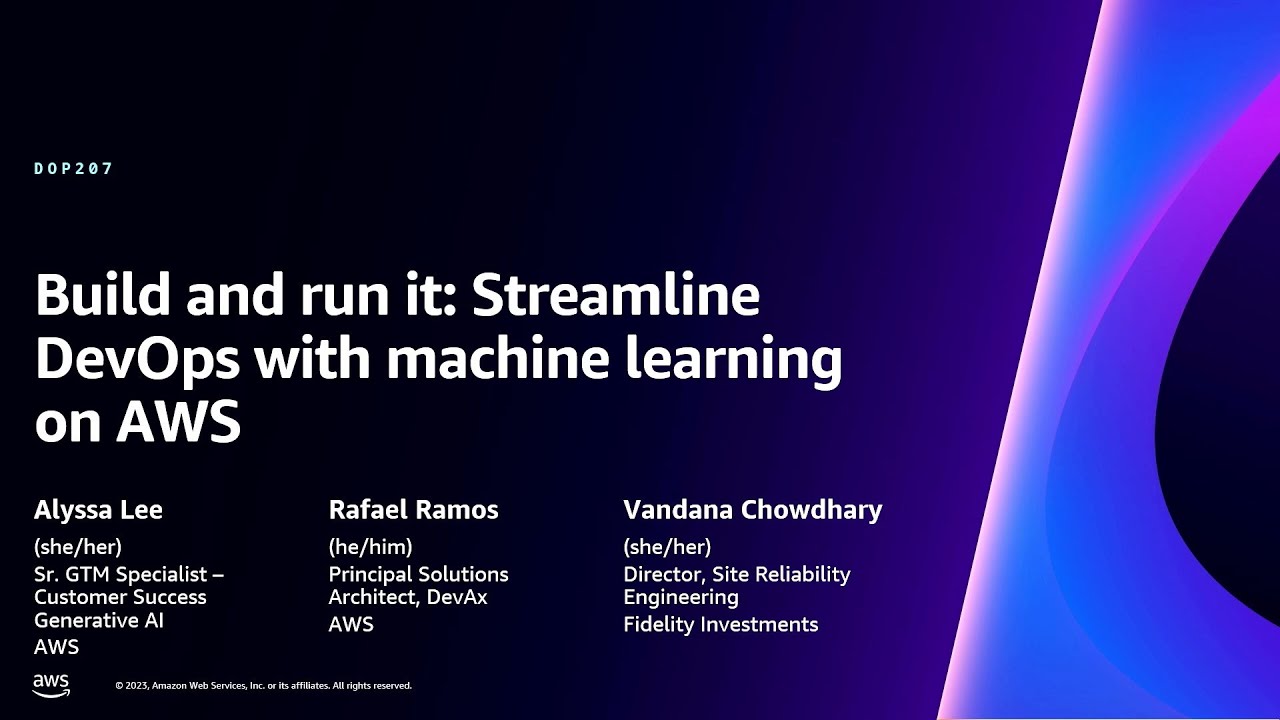 DOP207

Build and run it: Streamline DevOps with machine learning on AWS

Alyssa Lee
(she/her)
Sr. GTM Specialist – Customer Success Generative AI
AWS

Rafael Ramos
(he/him)
Principal Solutions Architect, DevAx
AWS

Vandana Chowdhary
(she/her)
Director, Site Reliability Engineering
Fidelity Investments

aws

© 2023, Amazon Web Services, Inc. or its affiliates. All rights reserved.